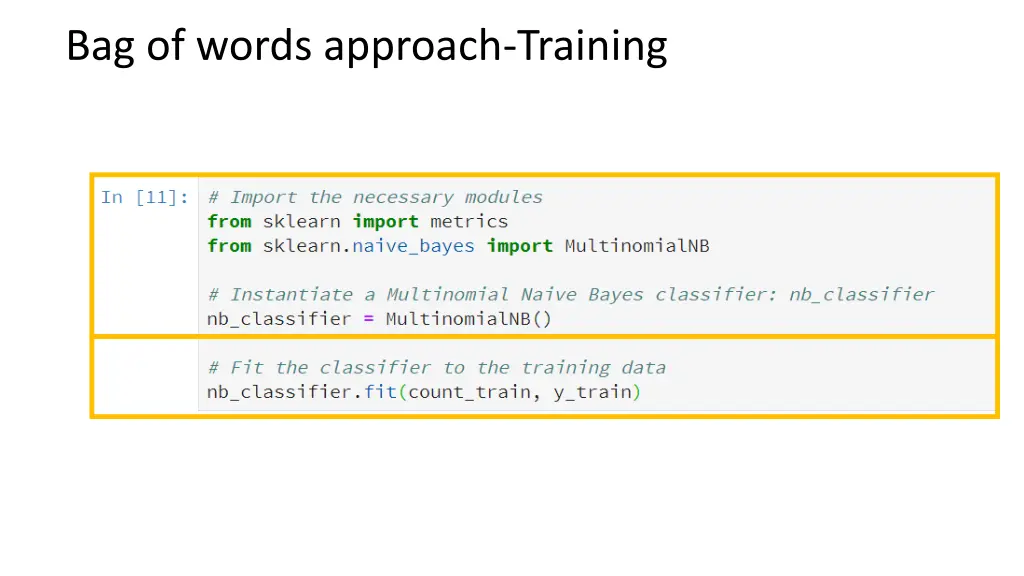 Bag of words approach-Training

In [11]: # Import the necessary modules
from sklearn import metrics
from sklearn.naive_bayes import MultinomialNB

# Instantiate a Multinomial Naive Bayes classifier: nb_classifier
nb_classifier = MultinomialNB()

# Fit the classifier to the training data
nb_classifier.fit(count_train, y_train)